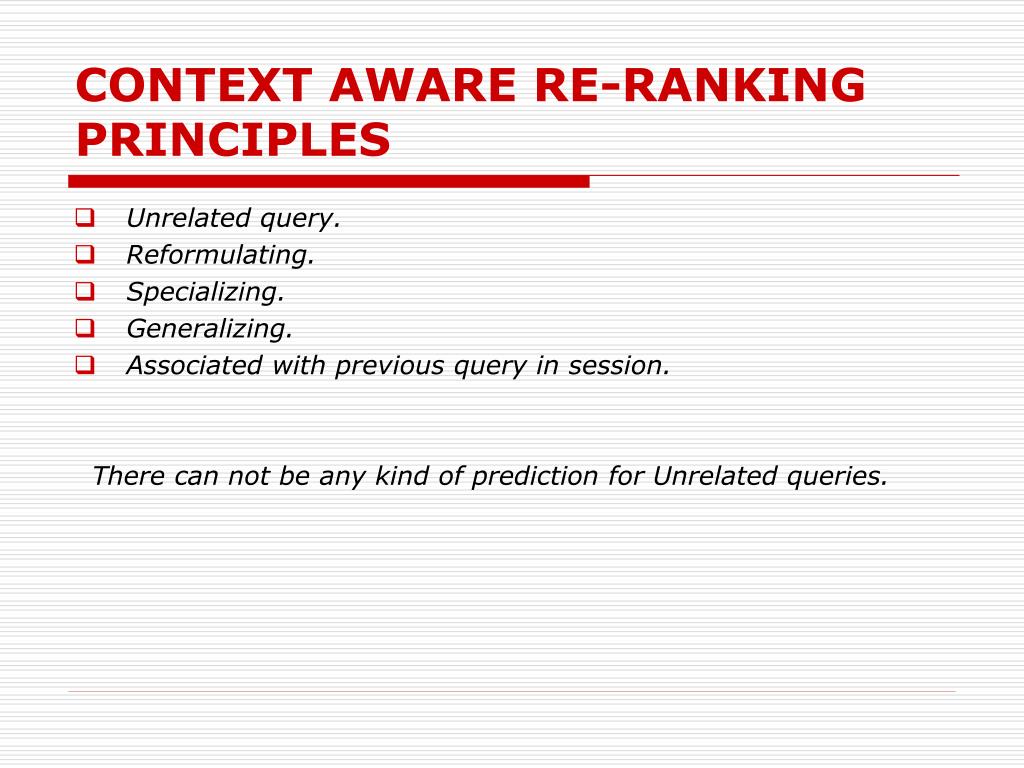 CONTEXT AWARE RE-RANKING PRINCIPLES

- Unrelated query.
- Reformulating.
- Specializing.
- Generalizing.
- Associated with previous query in session.

There can not be any kind of prediction for Unrelated queries.